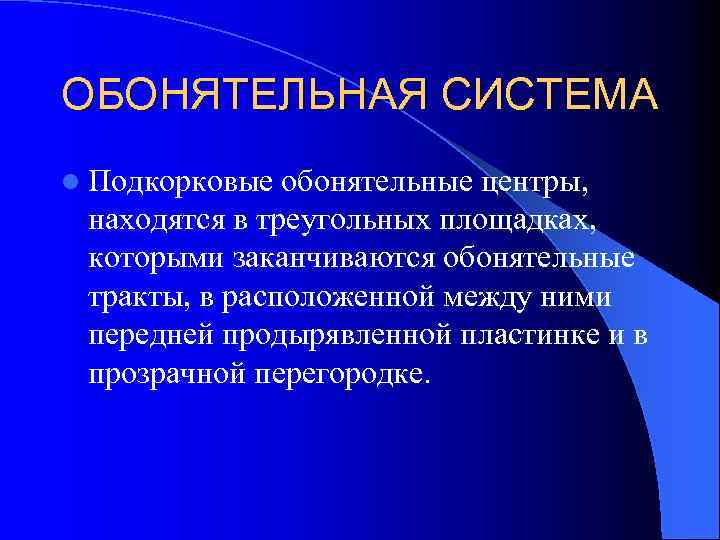 ОБОНЯТЕЛЬНАЯ СИСТЕМА

Подкорковые обонятельные центры, находятся в треугольных площадках, которыми заканчиваются обонятельные тракты, в расположенной между ними передней продырявленной пластинке и в прозрачной перегородке.